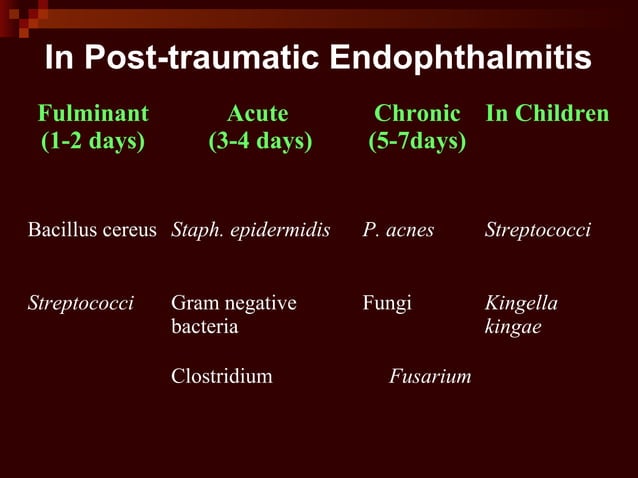 In Post-traumatic Endophthalmitis

| Fulminant (1-2 days) | Acute (3-4 days) | Chronic (5-7days) | In Children |
|---|---|---|---|
| Bacillus cereus | Staph. epidermidis | P. acnes | Streptococci |
| Streptococci | Gram negative bacteria | Fungi | Kingella kingae |
| | Clostridium | Fusarium | |